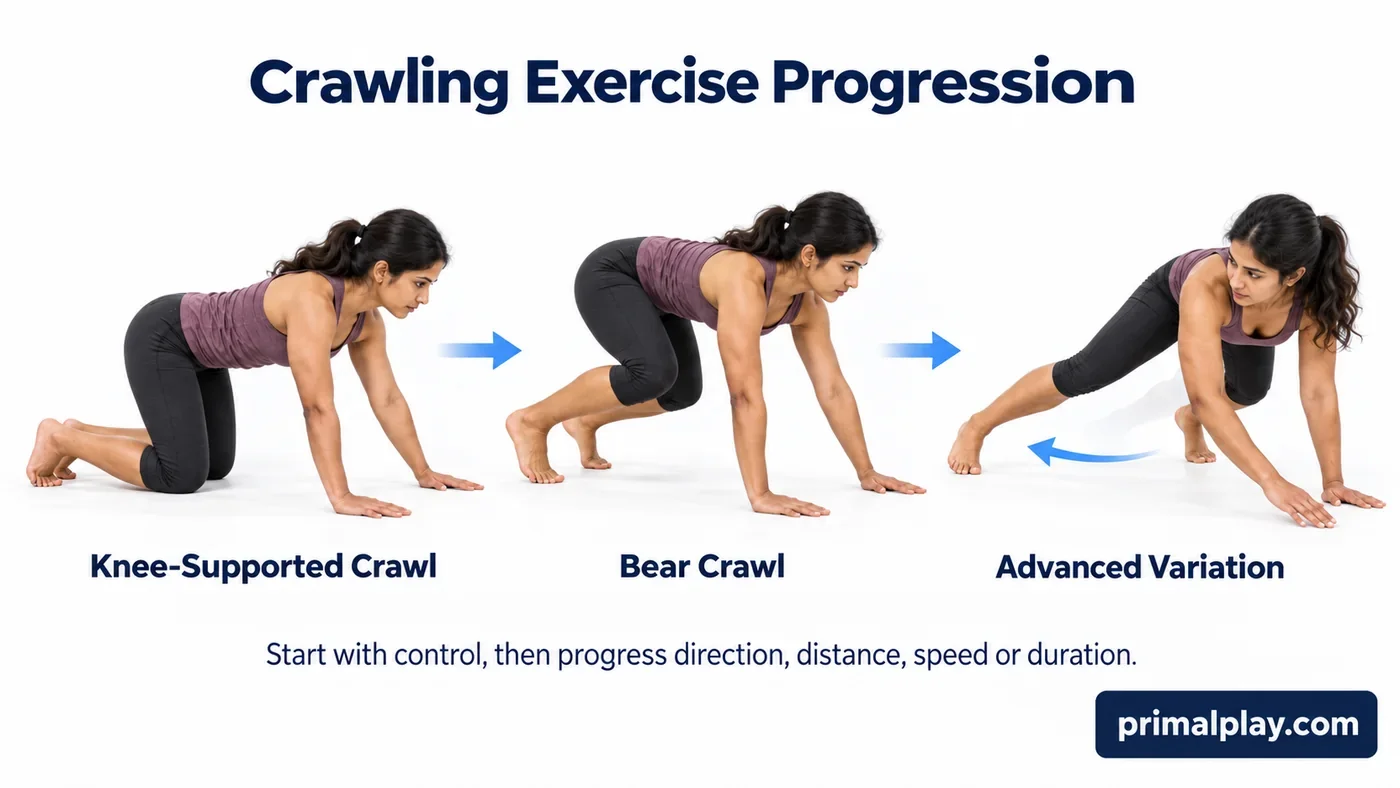 Crawling Exercise Progression

Knee-Supported Crawl

Bear Crawl

Advanced Variation

Start with control, then progress direction, distance, speed or duration.

primalplay.com